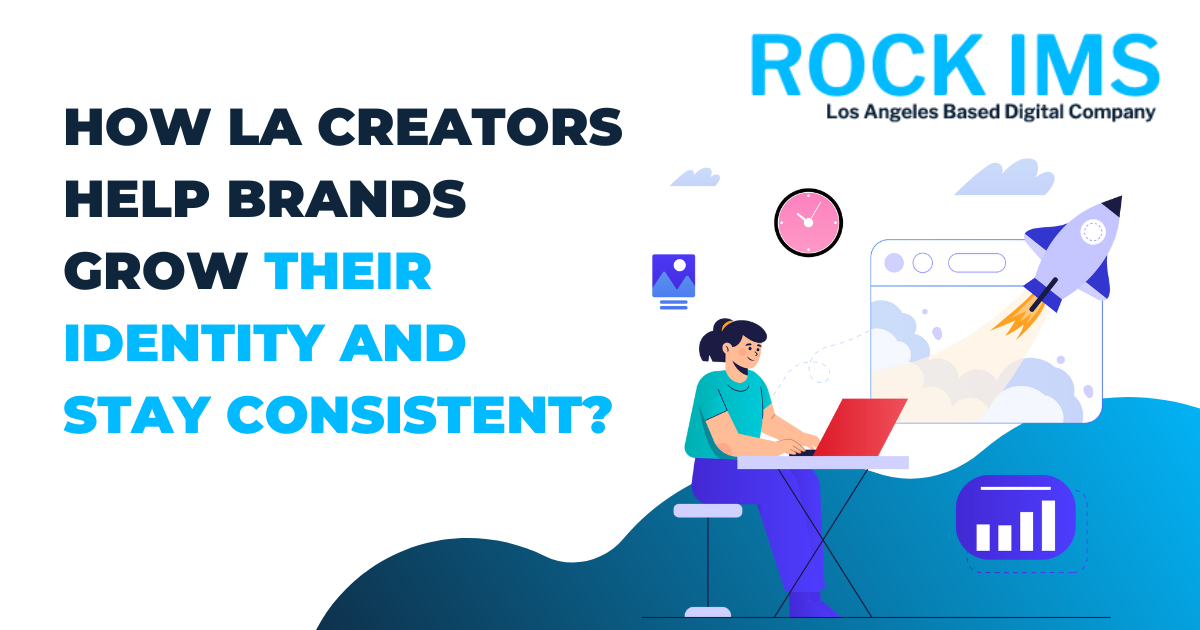 ROCK IMS
Los Angeles Based Digital Company

HOW LA CREATORS HELP BRANDS GROW THEIR IDENTITY AND STAY CONSISTENT?